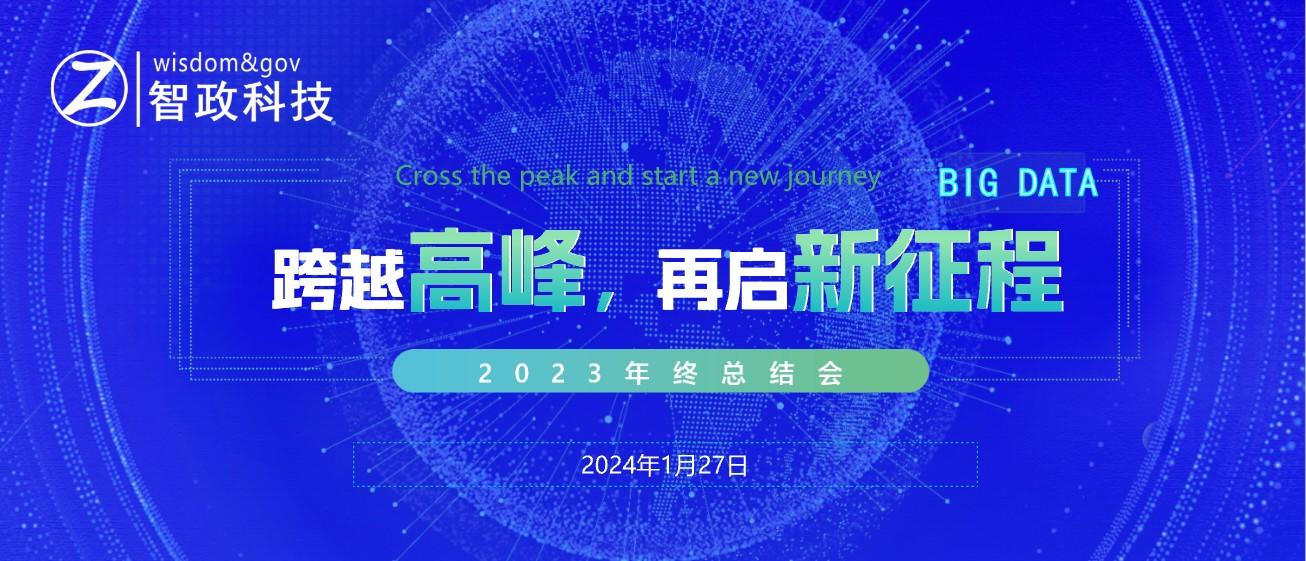 Z wisdom&gov
智政科技

Cross the peak and start a new journey

BIG DATA

跨越高峰，再启新征程

2023年终总结会

2024年1月27日